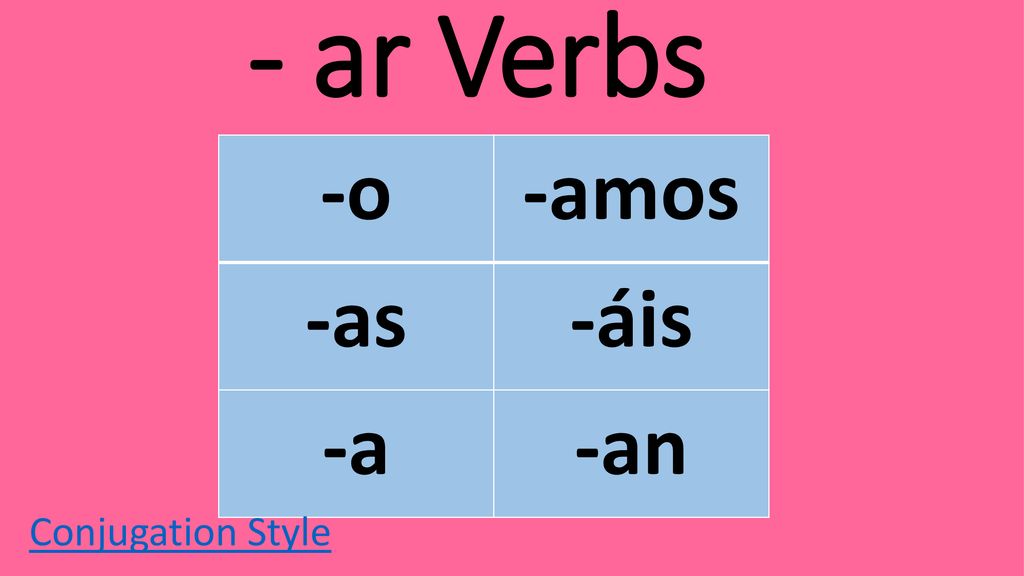 - ar Verbs

| -o | -amos |
|---|---|
| -as | -áis |
| -a | -an |

Conjugation Style